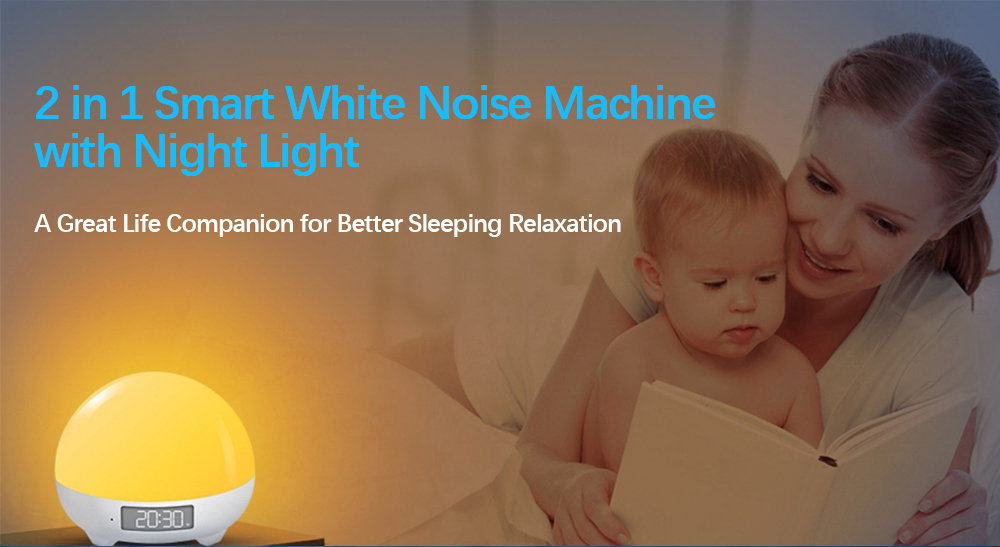 2 in 1 Smart White Noise Machine with Night Light

A Great Life Companion for Better Sleeping Relaxation

20:30